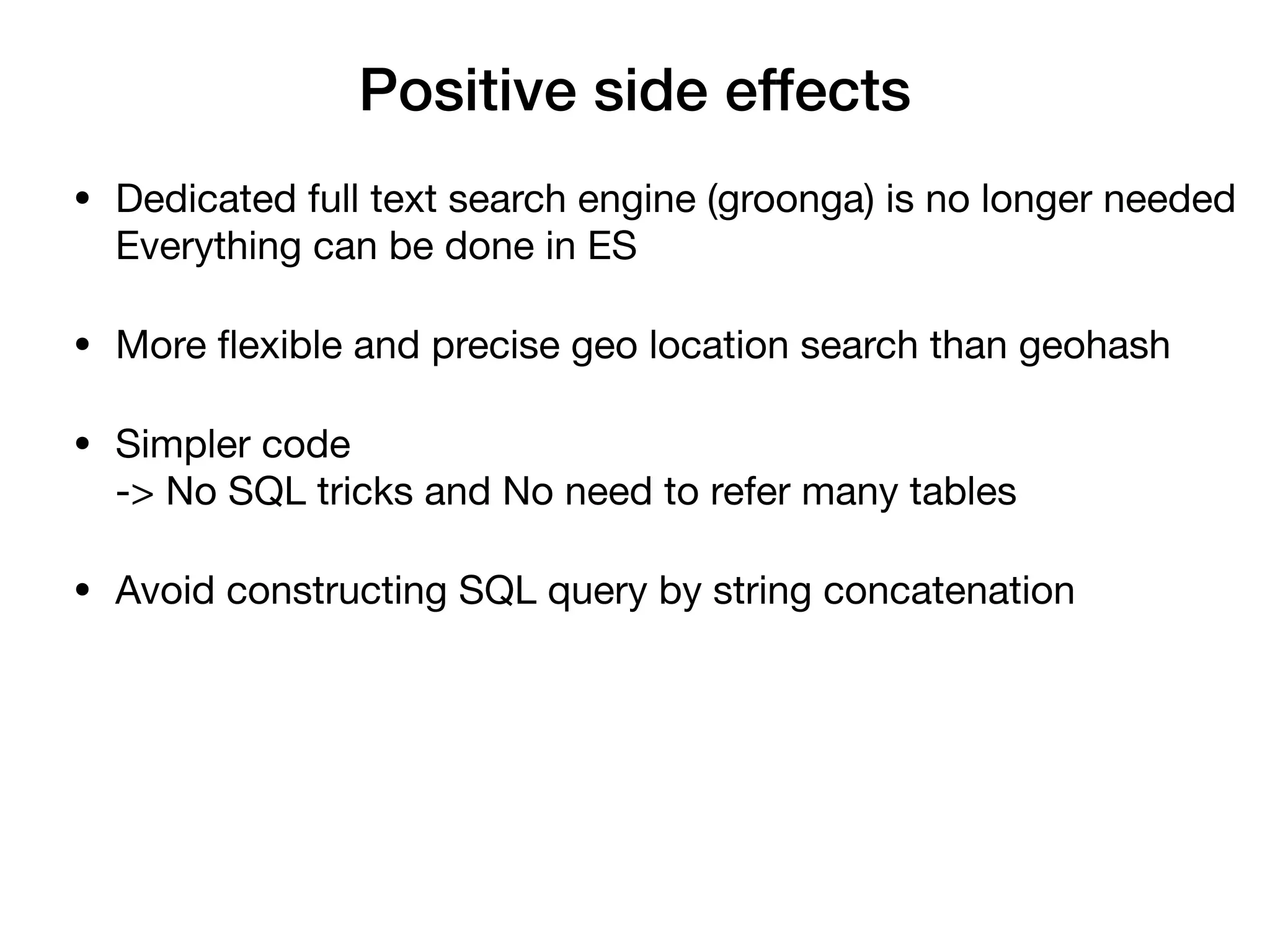 Positive side effects

• Dedicated full text search engine (groonga) is no longer needed
Everything can be done in ES

• More flexible and precise geo location search than geohash

• Simpler code
-> No SQL tricks and No need to refer many tables

• Avoid constructing SQL query by string concatenation